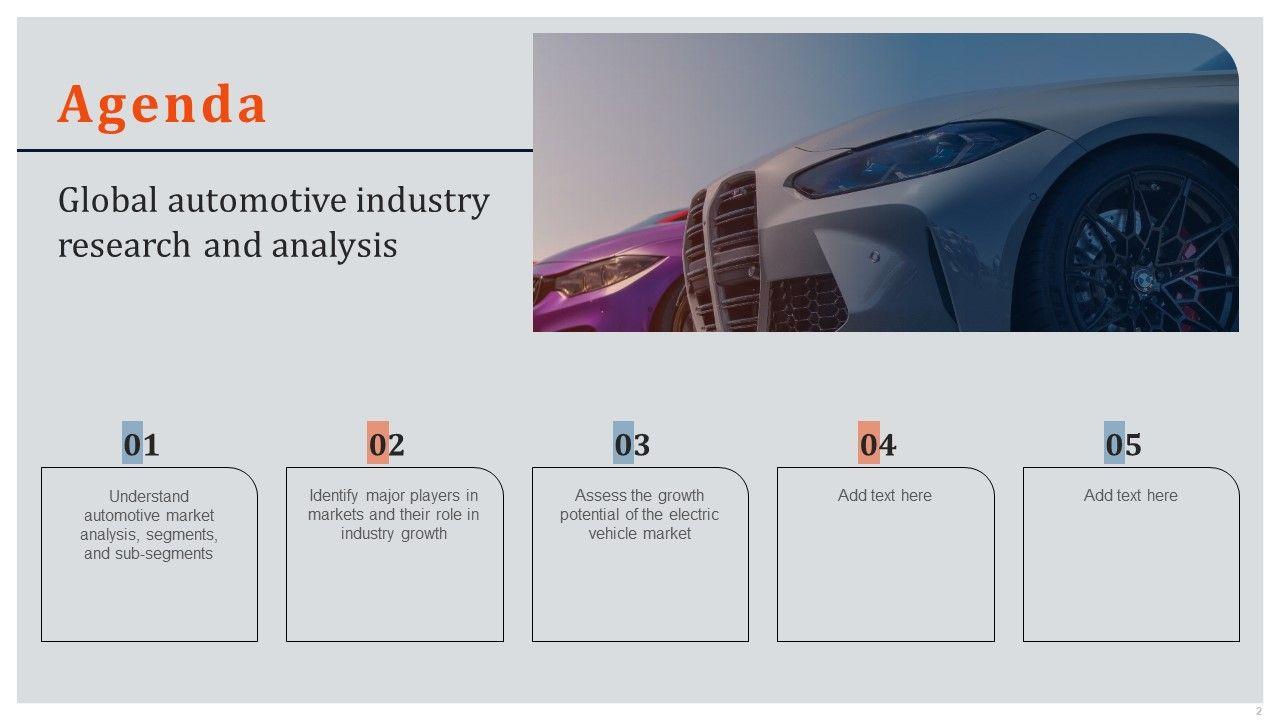 Agenda

Global automotive industry research and analysis

01

Understand automotive market analysis, segments, and sub-segments

02

Identify major players in markets and their role in industry growth

03

Assess the growth potential of the electric vehicle market

04

Add text here

05

Add text here

2